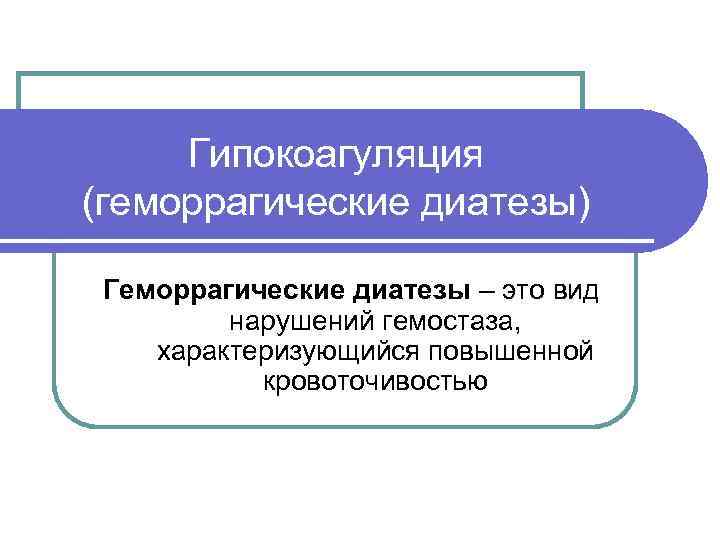 Гипокоагуляция (геморрагические диатезы)

Геморрагические диатезы – это вид нарушений гемостаза, характеризующийся повышенной кровоточивостью